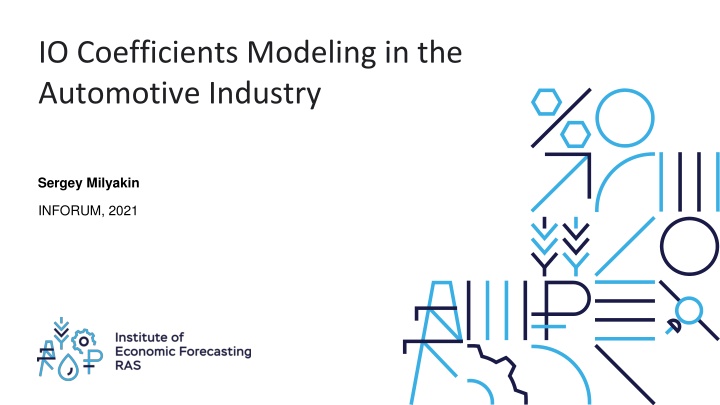 IO Coefficients Modeling in the Automotive Industry

Sergey Milyakin

INFORUM, 2021

Institute of Economic Forecasting RAS